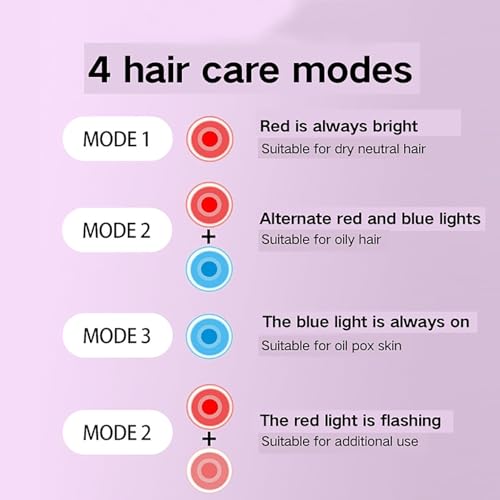 4 hair care modes

MODE 1

Red is always bright
Suitable for dry neutral hair

MODE 2

+

Alternate red and blue lights
Suitable for oily hair

MODE 3

The blue light is always on
Suitable for oil pox skin

MODE 2

+

The red light is flashing
Suitable for additional use